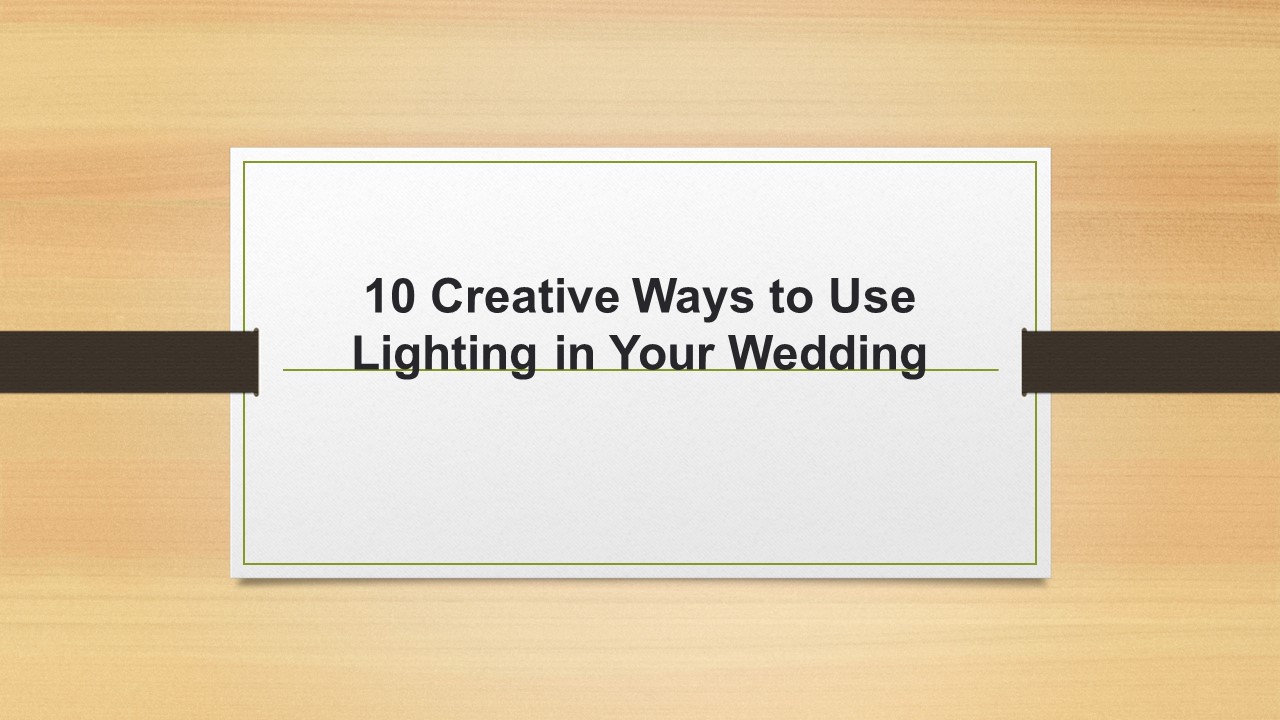 10 Creative Ways to Use Lighting in Your Wedding